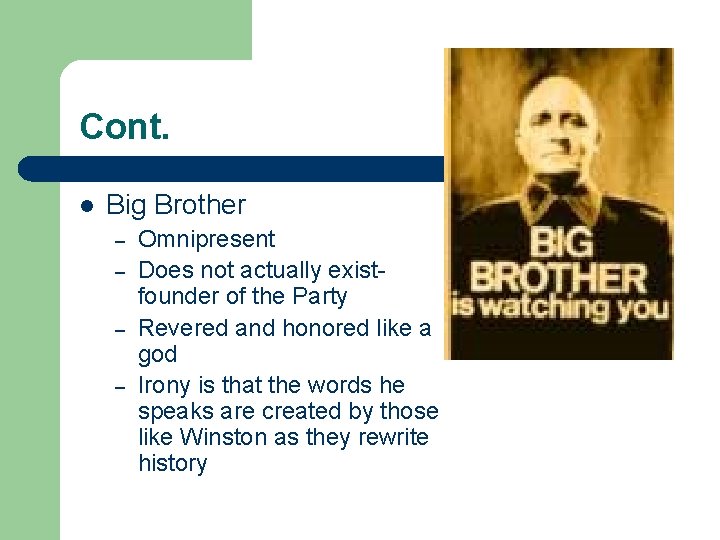 Cont.

- Big Brother
  - Omnipresent
  - Does not actually exist- founder of the Party
  - Revered and honored like a god
  - Irony is that the words he speaks are created by those like Winston as they rewrite history

BIG BROTHER is watching you